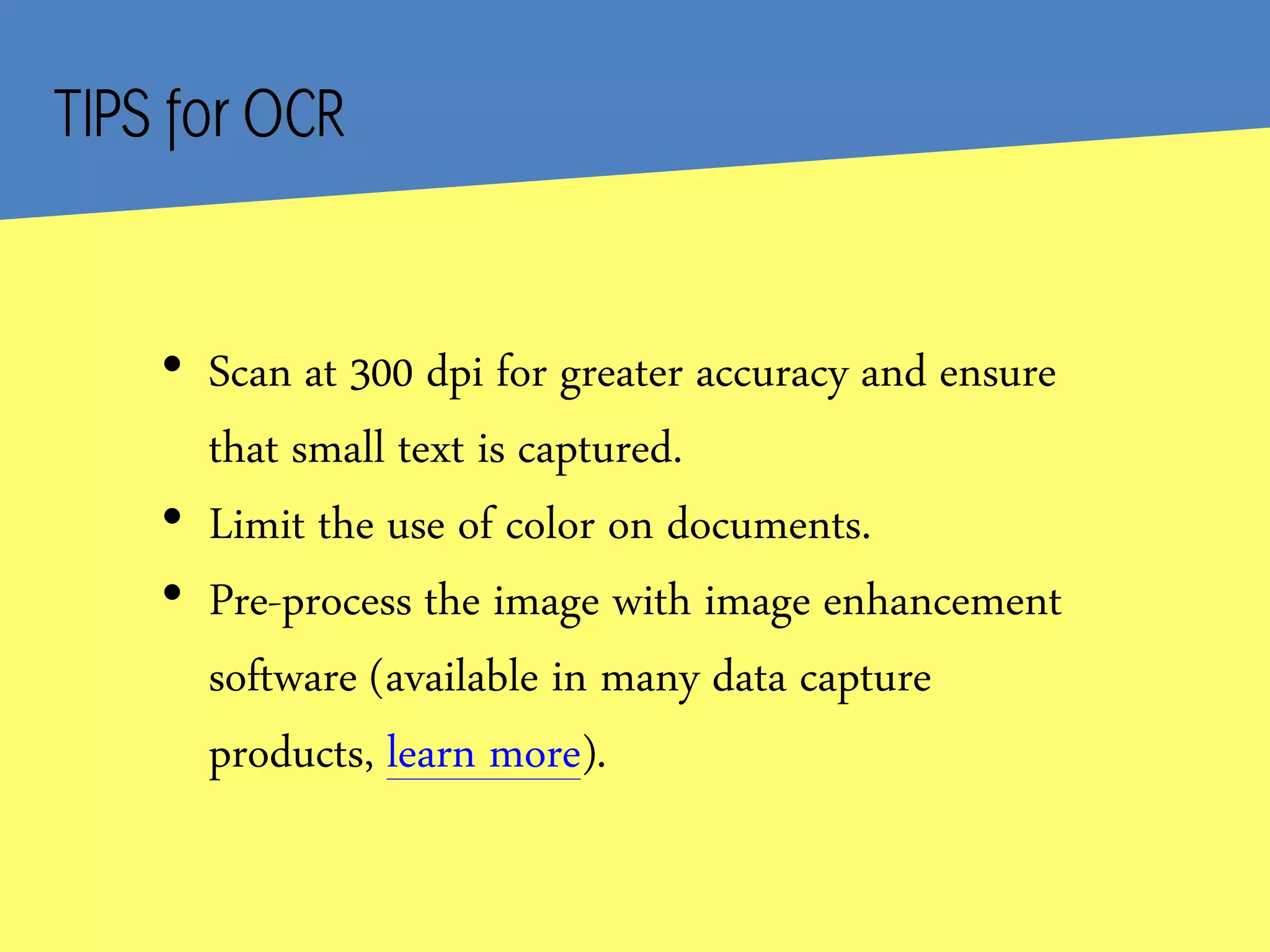 TIPS for OCR

• Scan at 300 dpi for greater accuracy and ensure that small text is captured.
• Limit the use of color on documents.
• Pre-process the image with image enhancement software (available in many data capture products, learn more).